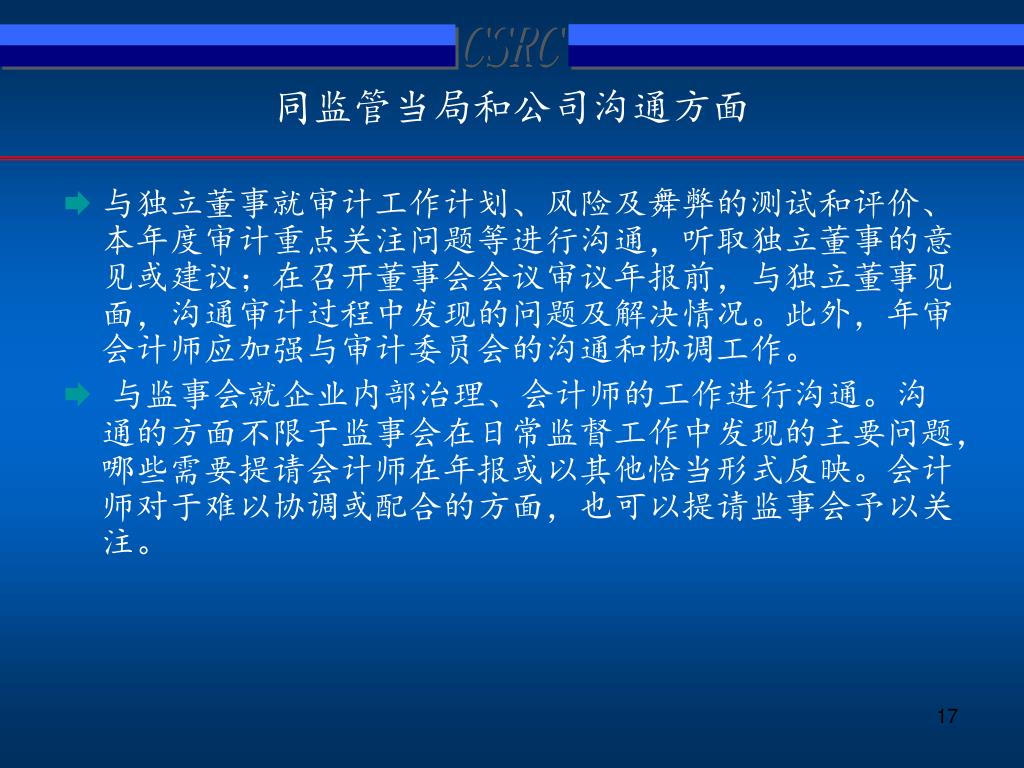 CSRC

同监管当局和公司沟通方面

与独立董事就审计工作计划、风险及舞弊的测试和评价、本年度审计重点关注问题等进行沟通，听取独立董事的意见或建议；在召开董事会会议审议年报前，与独立董事见面，沟通审计过程中发现的问题及解决情况。此外，年审会计师应加强与审计委员会的沟通和协调工作。

与监事会就企业内部治理、会计师的工作进行沟通。沟通的方面不限于监事会在日常监督工作中发现的主要问题，哪些需要提请会计师在年报或以其他恰当形式反映。会计师对于难以协调或配合的方面，也可以提请监事会予以关注。

17